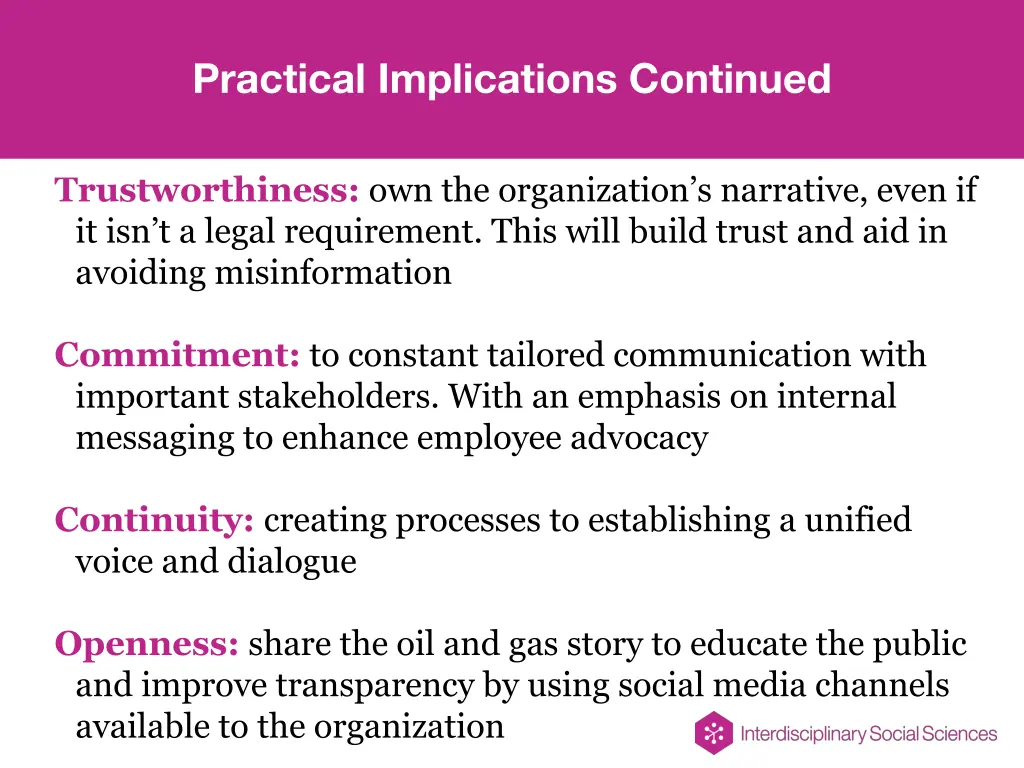 Practical Implications Continued

Trustworthiness: own the organization’s narrative, even if it isn’t a legal requirement. This will build trust and aid in avoiding misinformation

Commitment: to constant tailored communication with important stakeholders. With an emphasis on internal messaging to enhance employee advocacy

Continuity: creating processes to establishing a unified voice and dialogue

Openness: share the oil and gas story to educate the public and improve transparency by using social media channels available to the organization

Interdisciplinary Social Sciences